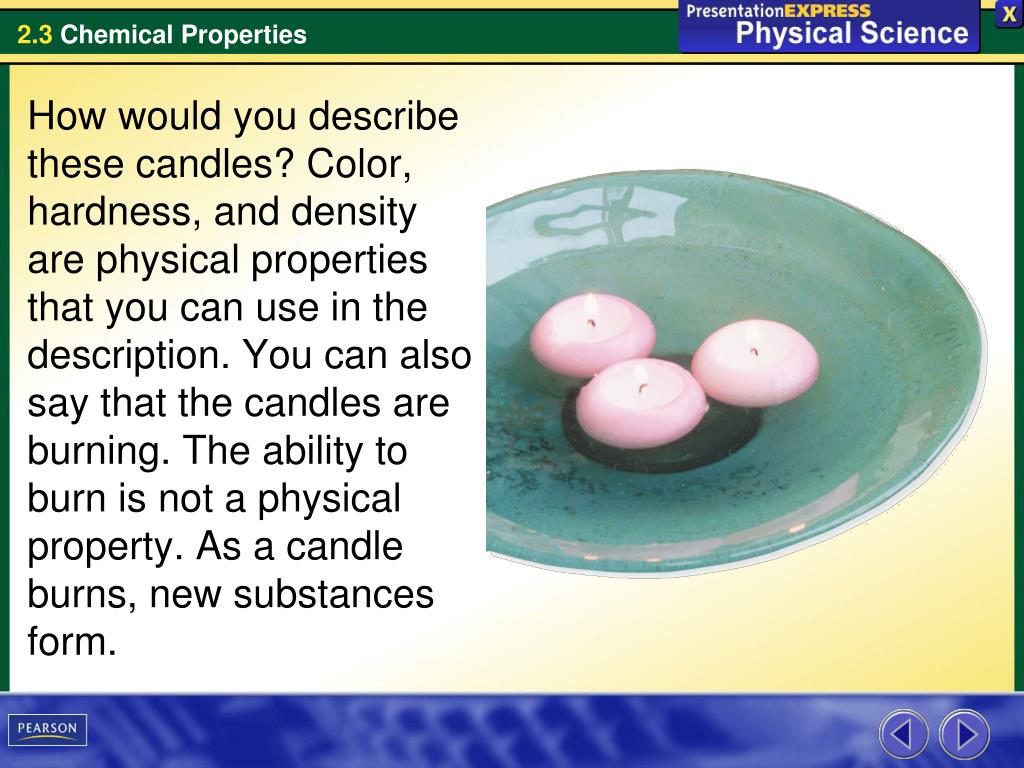 2.3 Chemical Properties

PresentationEXPRESS
Physical Science

X

How would you describe these candles? Color, hardness, and density are physical properties that you can use in the description. You can also say that the candles are burning. The ability to burn is not a physical property. As a candle burns, new substances form.

PEARSON